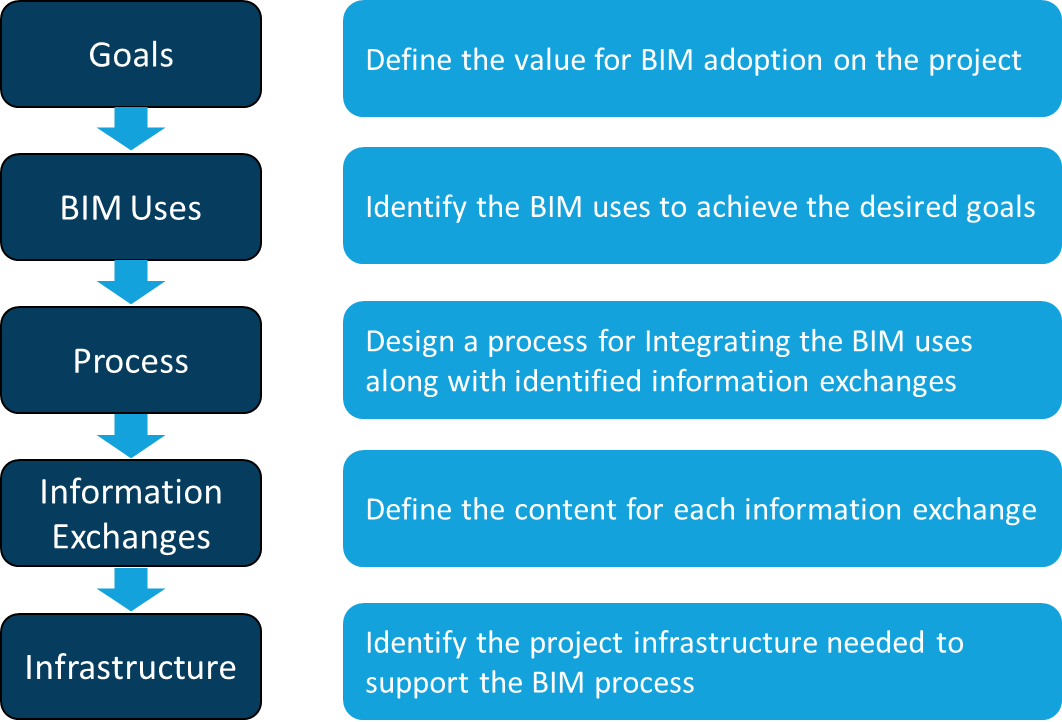 Goals

Define the value for BIM adoption on the project

BIM Uses

Identify the BIM uses to achieve the desired goals

Process

Design a process for Integrating the BIM uses along with identified information exchanges

Information Exchanges

Define the content for each information exchange

Infrastructure

Identify the project infrastructure needed to support the BIM process